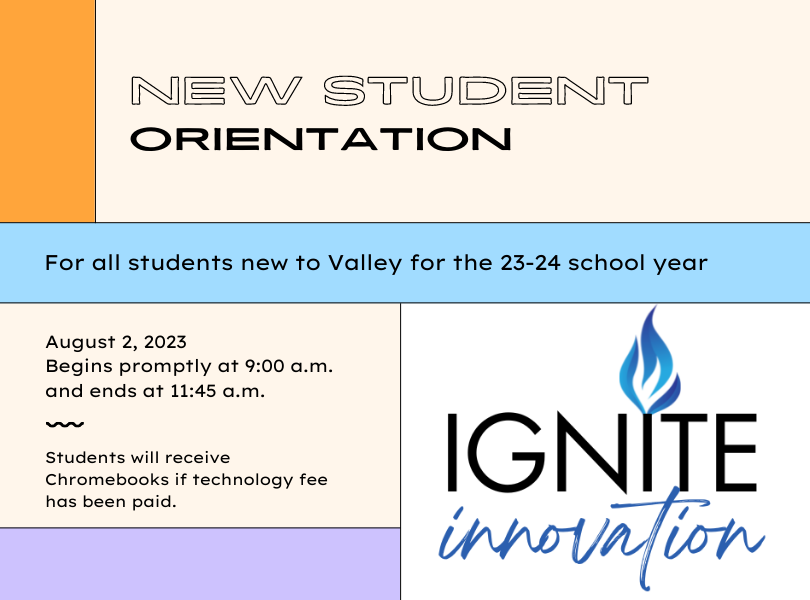 NEW STUDENT
ORIENTATION

For all students new to Valley for the 23-24 school year

August 2, 2023
Begins promptly at 9:00 a.m.
and ends at 11:45 a.m.

Students will receive Chromebooks if technology fee has been paid.

IGNITE
innovation